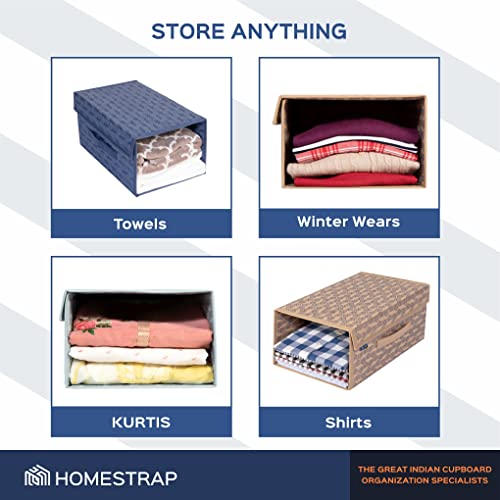 STORE ANYTHING

Towels

Winter Wears

KURTIS

Shirts

HOMESTRAP

THE GREAT INDIAN CUPBOARD ORGANIZATION SPECIALISTS